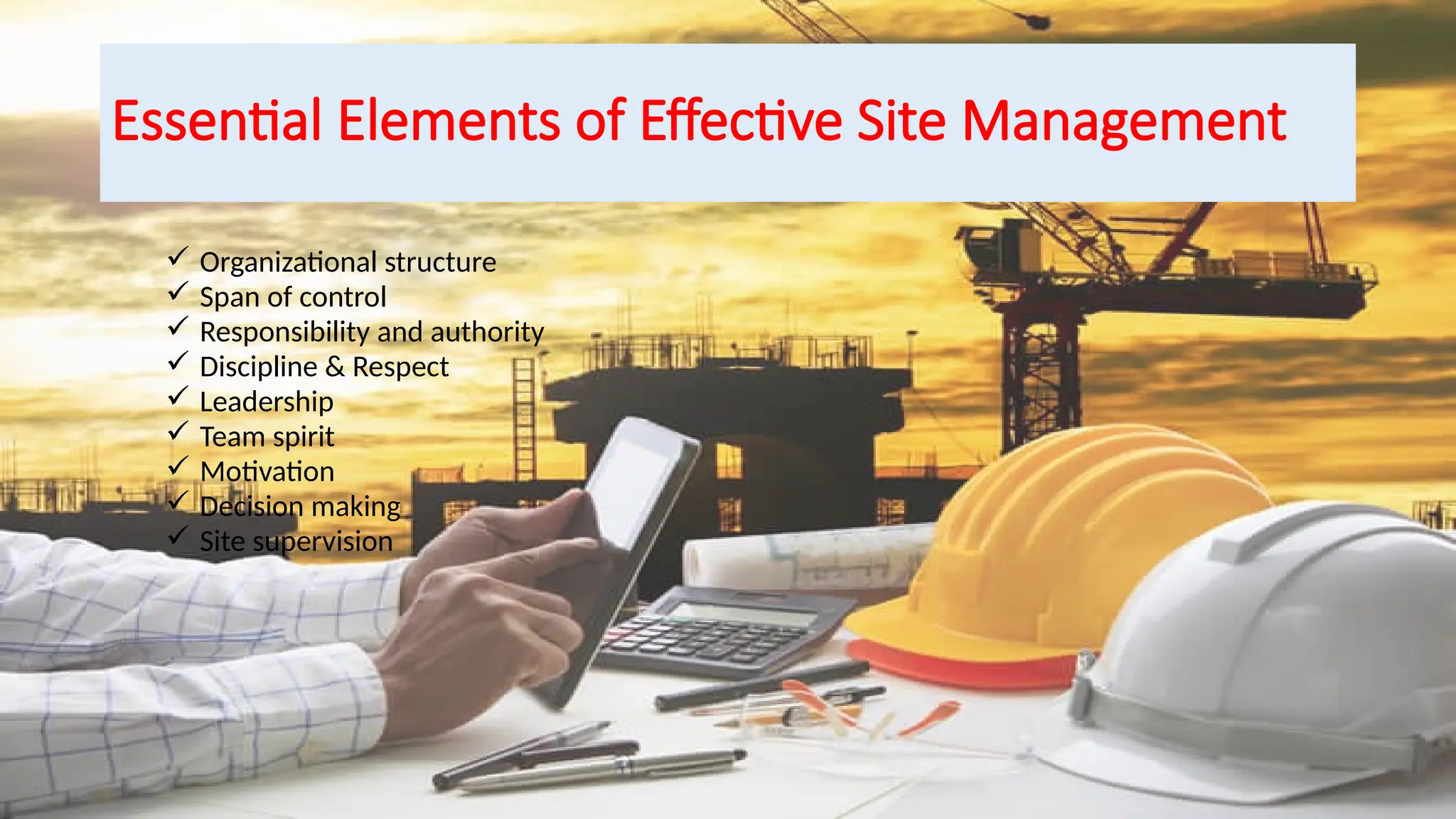 Essential Elements of Effective Site Management

✓ Organizational structure
✓ Span of control
✓ Responsibility and authority
✓ Discipline & Respect
✓ Leadership
✓ Team spirit
✓ Motivation
✓ Decision making
✓ Site supervision